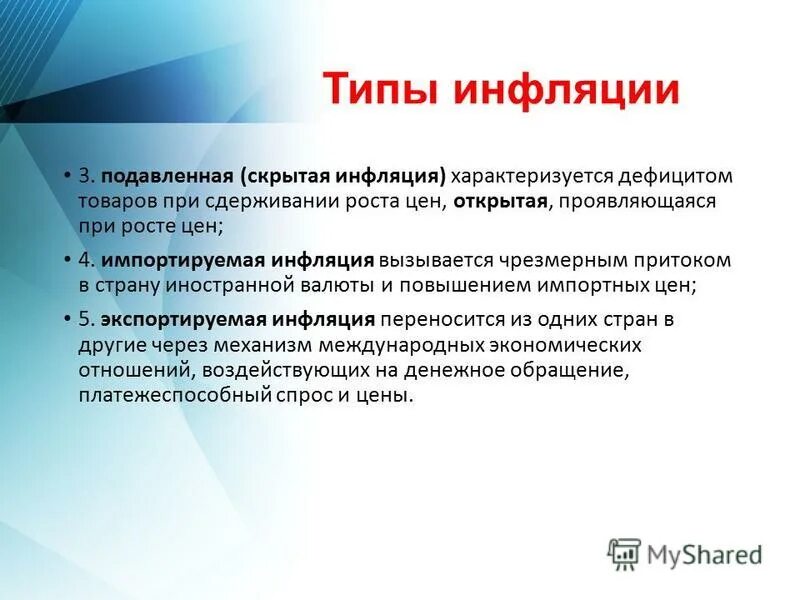 Типы инфляции

• 3. подавленная (скрытая инфляция) характеризуется дефицитом товаров при сдерживании роста цен, открытая, проявляющаяся при росте цен;

• 4. импортируемая инфляция вызывается чрезмерным притоком в страну иностранной валюты и повышением импортных цен;

• 5. экспортируемая инфляция переносится из одних стран в другие через механизм международных экономических отношений, воздействующих на денежное обращение, платежеспособный спрос и цены.

MyShared